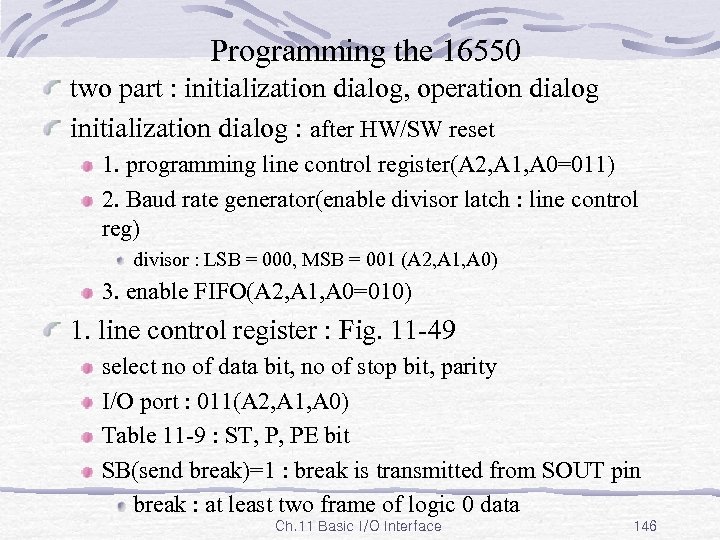 Programming the 16550

two part : initialization dialog, operation dialog

initialization dialog : after HW/SW reset

1. programming line control register(A2,A1,A0=011)

2. Baud rate generator(enable divisor latch : line control reg)

divisor : LSB = 000, MSB = 001 (A2,A1,A0)

3. enable FIFO(A2,A1,A0=010)

1. line control register : Fig. 11-49

select no of data bit, no of stop bit, parity

I/O port : 011(A2,A1,A0)

Table 11-9 : ST, P, PE bit

SB(send break)=1 : break is transmitted from SOUT pin

break : at least two frame of logic 0 data

Ch.11 Basic I/O Interface

146